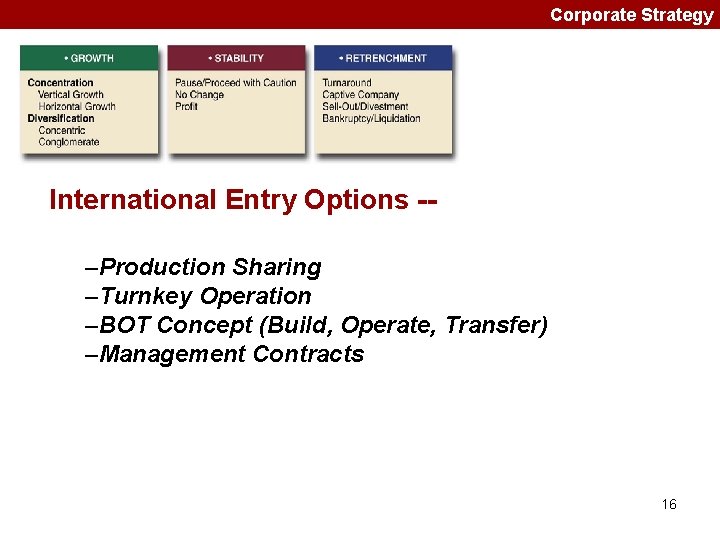 Corporate Strategy

• GROWTH

Concentration
Vertical Growth
Horizontal Growth
Diversification
Concentric
Conglomerate

• STABILITY

Pause/Proceed with Caution
No Change
Profit

• RETRENCHMENT

Turnaround
Captive Company
Sell-Out/Divestment
Bankruptcy/Liquidation

International Entry Options --

–Production Sharing
–Turnkey Operation
–BOT Concept (Build, Operate, Transfer)
–Management Contracts

16